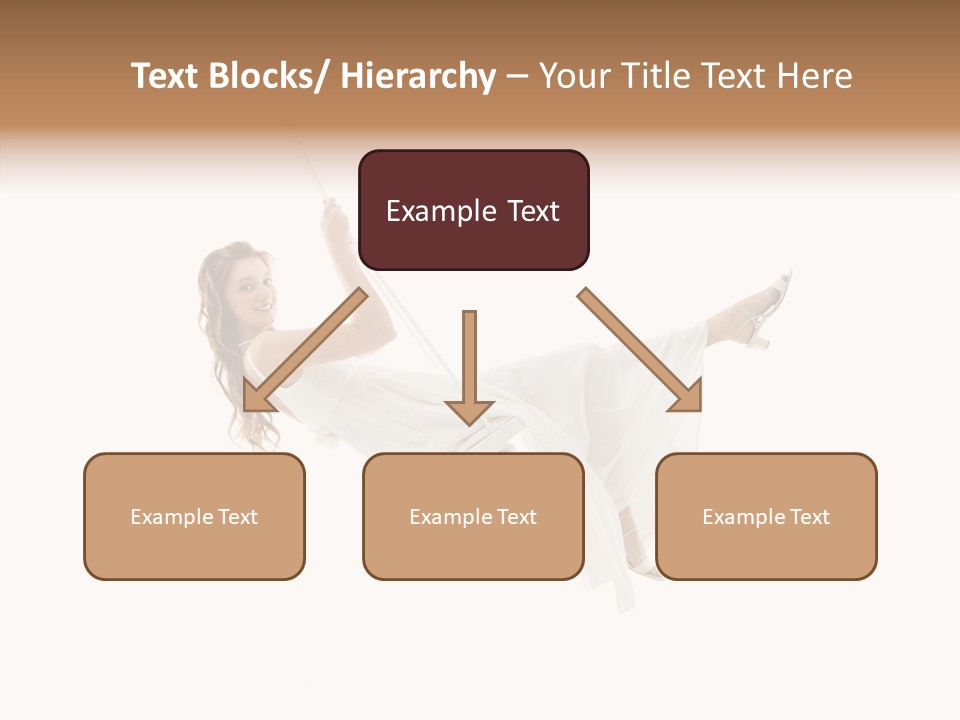 Text Blocks/ Hierarchy – Your Title Text Here

Example Text

Example Text

Example Text

Example Text